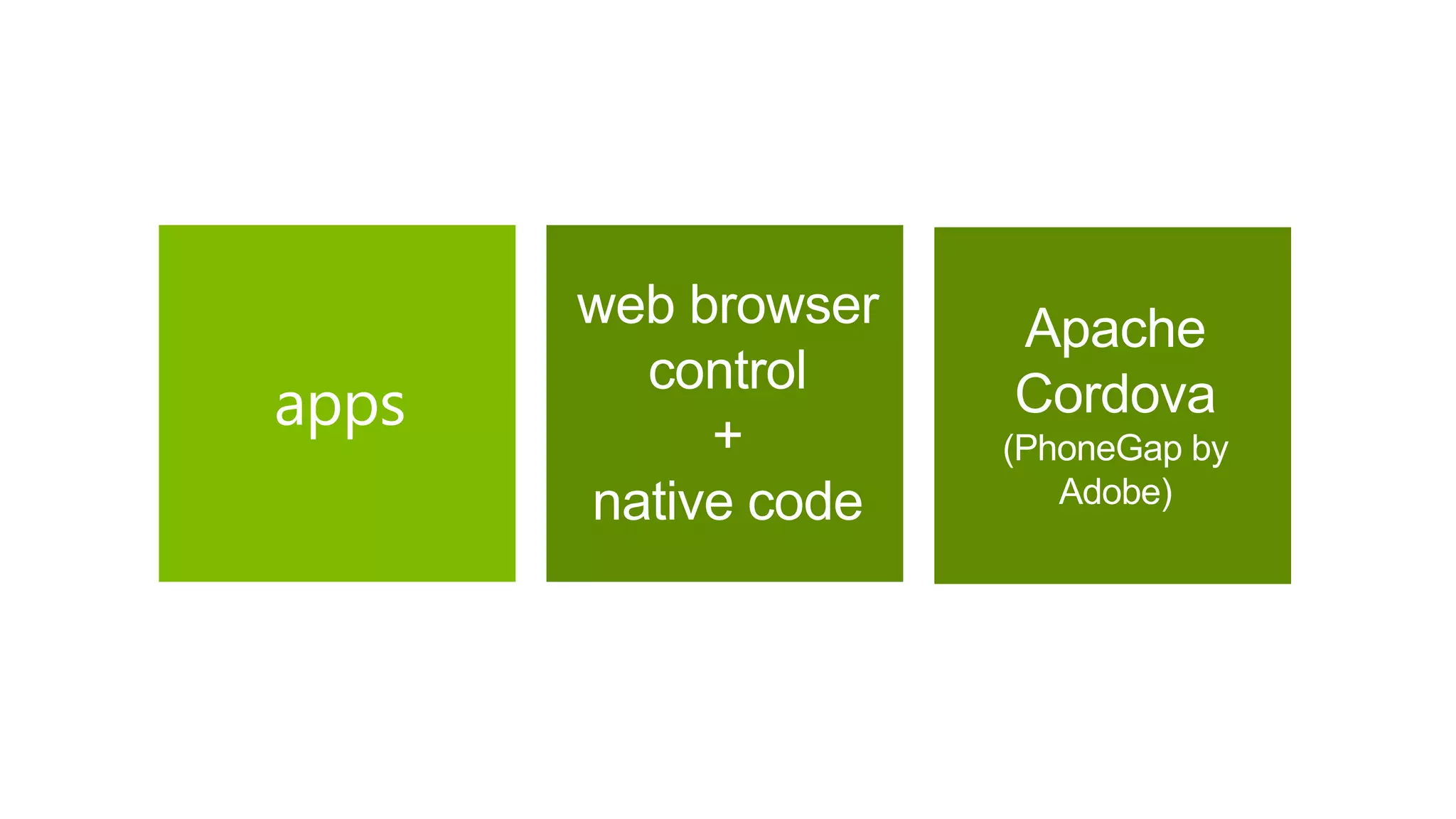 apps

web browser control
+
native code

Apache Cordova
(PhoneGap by Adobe)